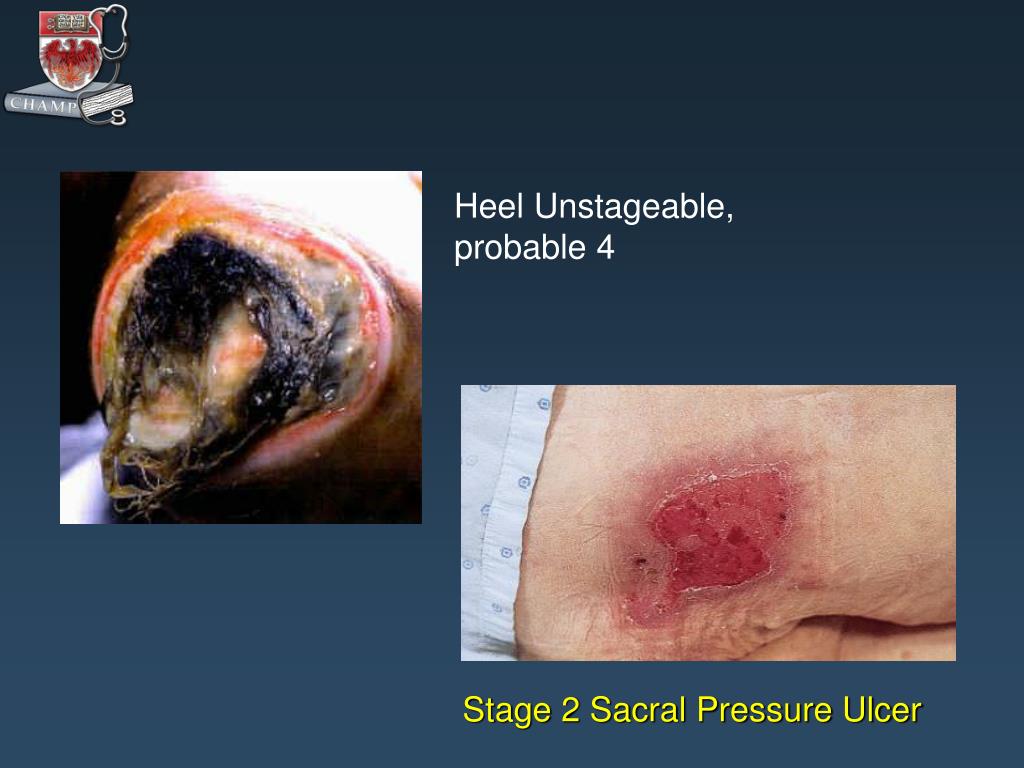 CHAMP

Heel Unstageable, probable 4

Stage 2 Sacral Pressure Ulcer